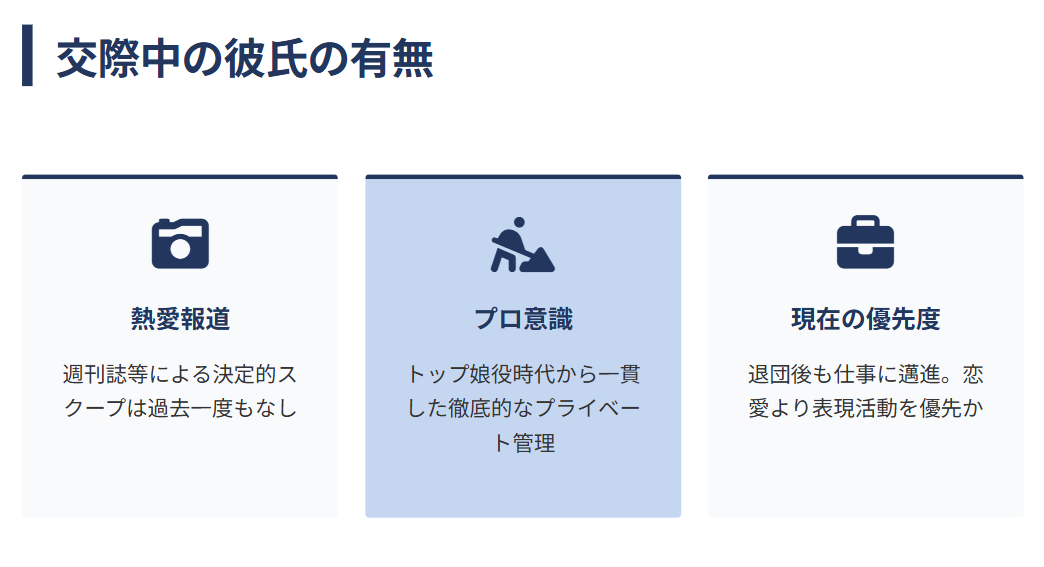 交際中の彼氏の有無

熱愛報道

週刊誌等による決定的スクープは過去一度もなし

プロ意識

トップ娘役時代から一貫した徹底的なプライベート管理

現在の優先度

退団後も仕事に邁進。恋愛より表現活動を優先か